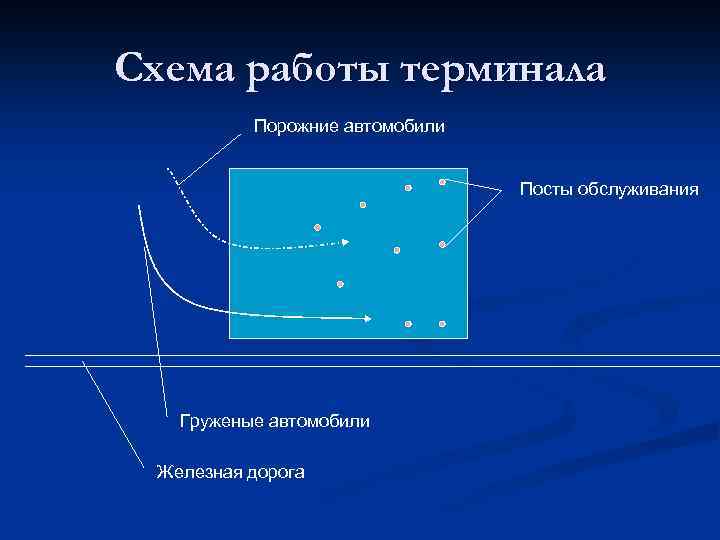 Схема работы терминала

Порожние автомобили

Посты обслуживания

Груженые автомобили

Железная дорога